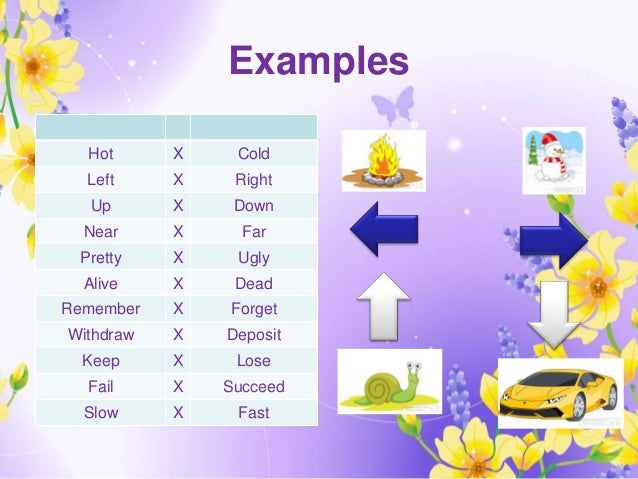 Examples

| | | |
|---|---|---|
| Hot | X | Cold |
| Left | X | Right |
| Up | X | Down |
| Near | X | Far |
| Pretty | X | Ugly |
| Alive | X | Dead |
| Remember | X | Forget |
| Withdraw | X | Deposit |
| Keep | X | Lose |
| Fail | X | Succeed |
| Slow | X | Fast |